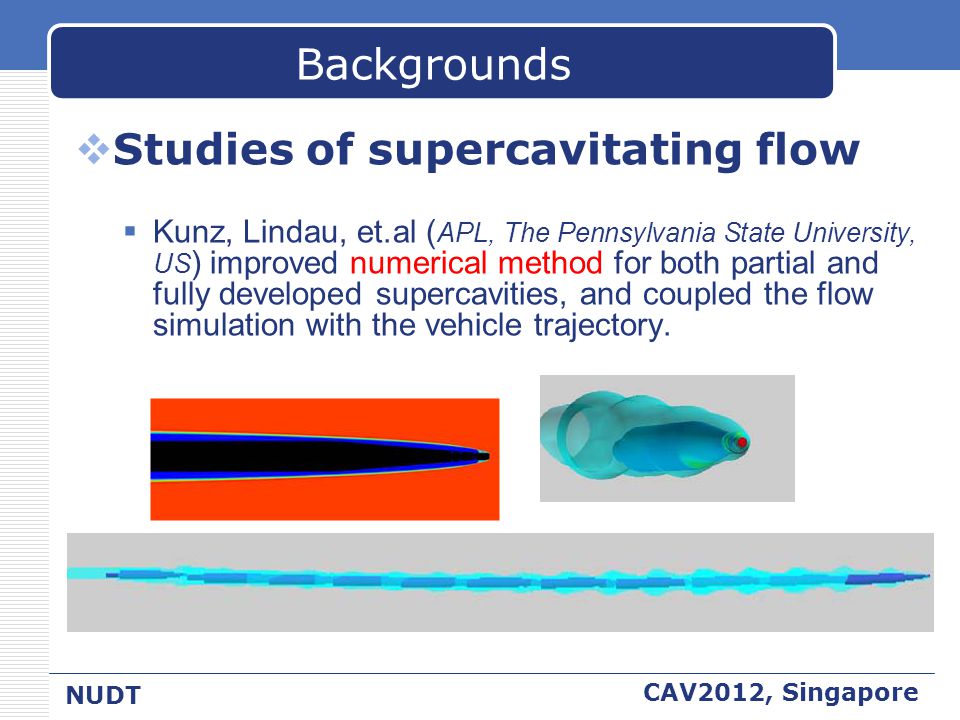 Backgrounds

❖Studies of supercavitating flow

▪ Kunz, Lindau, et.al (APL, The Pennsylvania State University, US) improved numerical method for both partial and fully developed supercavities, and coupled the flow simulation with the vehicle trajectory.

NUDT

CAV2012, Singapore